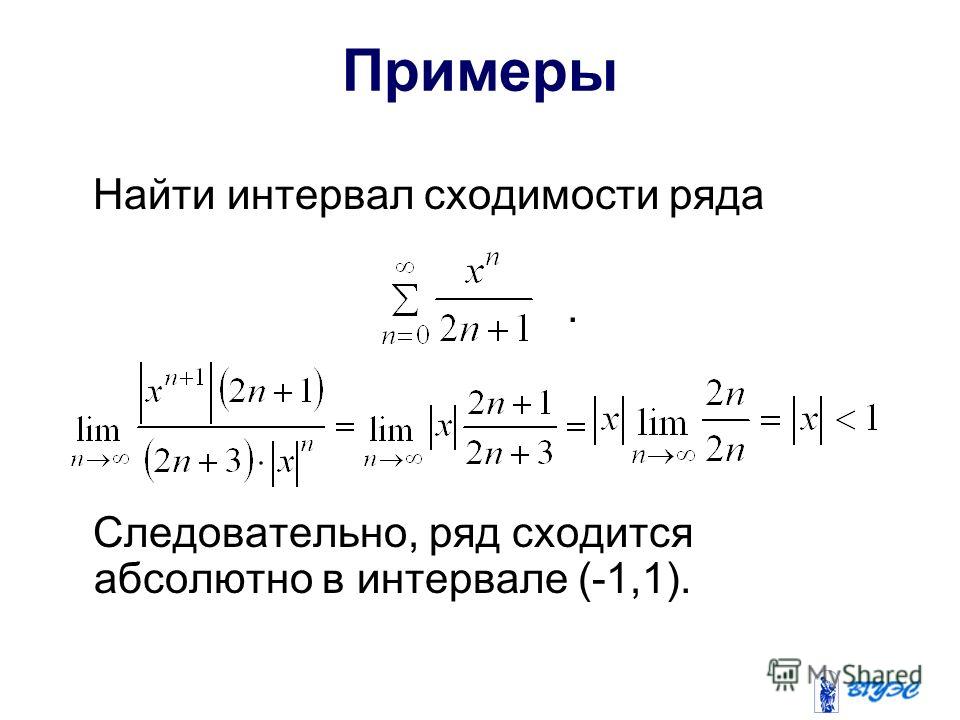 Примеры

Найти интервал сходимости ряда

$\sum_{n=0}^{\infty} \frac{x^n}{2n+1}$ .

$\lim_{n\to\infty} \frac{|x^{n+1}|(2n+1)}{(2n+3)\cdot|x|^n} = \lim_{n\to\infty} |x| \frac{2n+1}{2n+3} = |x| \lim_{n\to\infty} \frac{2n}{2n} = |x| < 1$

Следовательно, ряд сходится абсолютно в интервале (-1,1).

MyShared

ВГУЭС